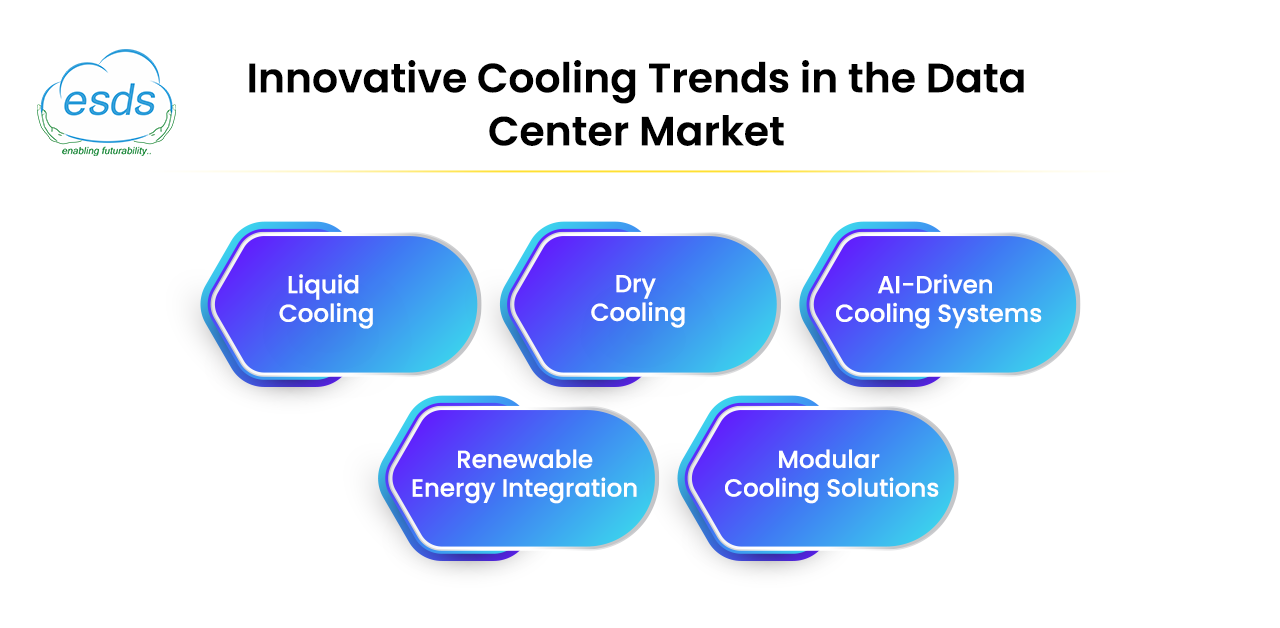 esds
enabling futurability..

Innovative Cooling Trends in the Data Center Market

Liquid Cooling

Dry Cooling

AI-Driven Cooling Systems

Renewable Energy Integration

Modular Cooling Solutions